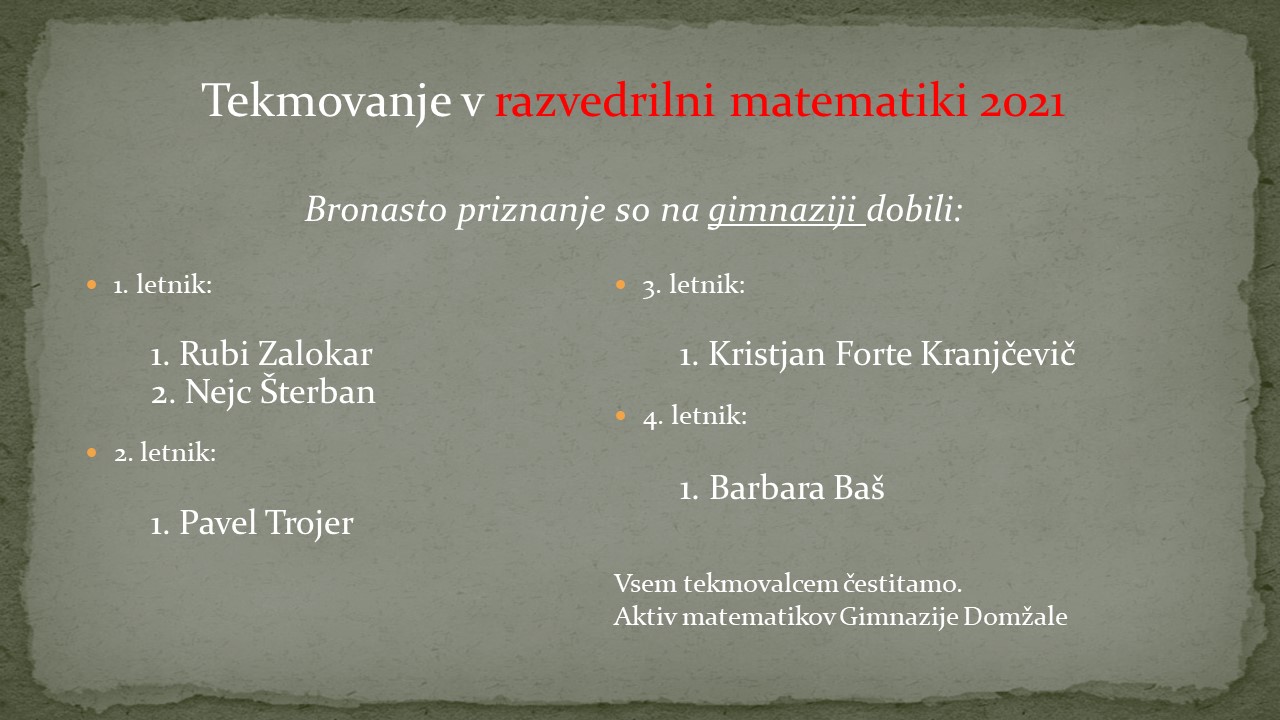 Tekmovanje v razvedrilni matematiki 2021

Bronasto priznanje so na gimnaziji dobili:

1. letnik:

1. Rubi Zalokar
2. Nejc Šterban

2. letnik:

1. Pavel Trojer

3. letnik:

1. Kristjan Forte Kranjčevič

4. letnik:

1. Barbara Baš

Vsem tekmovalcem čestitamo.
Aktiv matematikov Gimnazije Domžale